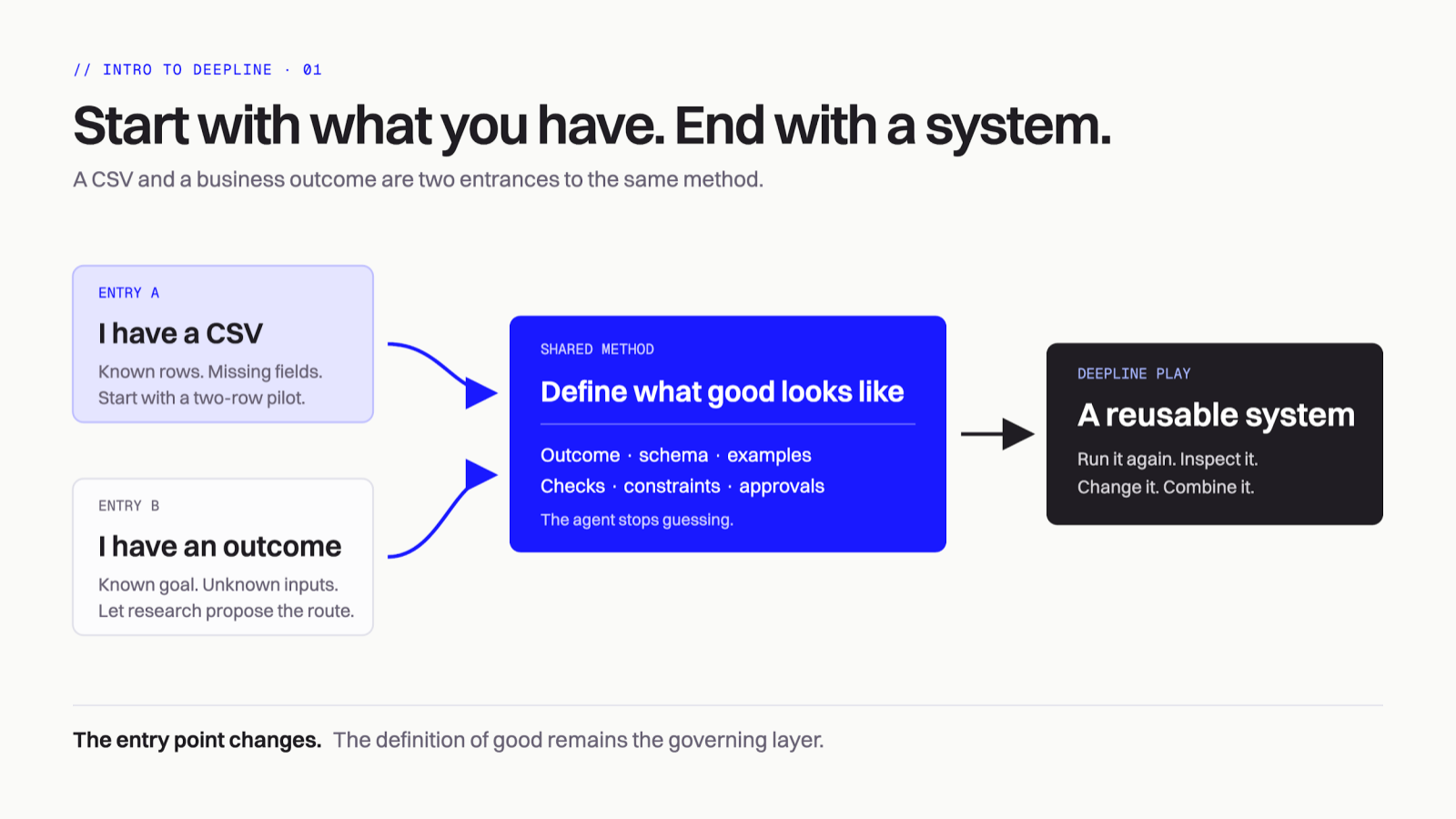 // INTRO TO DEEPLINE · 01

Start with what you have. End with a system.

A CSV and a business outcome are two entrances to the same method.

ENTRY A

I have a CSV

Known rows. Missing fields. Start with a two-row pilot.

ENTRY B

I have an outcome

Known goal. Unknown inputs. Let research propose the route.

SHARED METHOD

Define what good looks like

Outcome · schema · examples
Checks · constraints · approvals

The agent stops guessing.

DEEPLINE PLAY

A reusable system

Run it again. Inspect it. Change it. Combine it.

The entry point changes. The definition of good remains the governing layer.